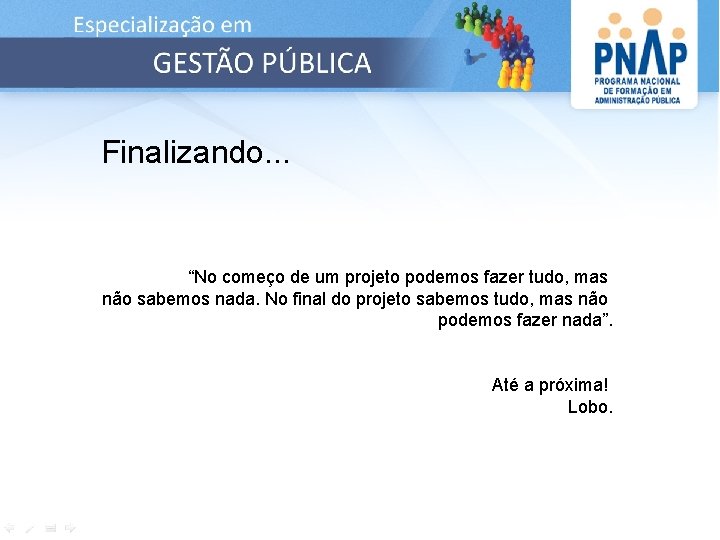 Especialização em
GESTÃO PÚBLICA

PNAP
PROGRAMA NACIONAL DE FORMAÇÃO EM ADMINISTRAÇÃO PÚBLICA

Finalizando...

“No começo de um projeto podemos fazer tudo, mas não sabemos nada. No final do projeto sabemos tudo, mas não podemos fazer nada”.

Até a próxima!
Lobo.